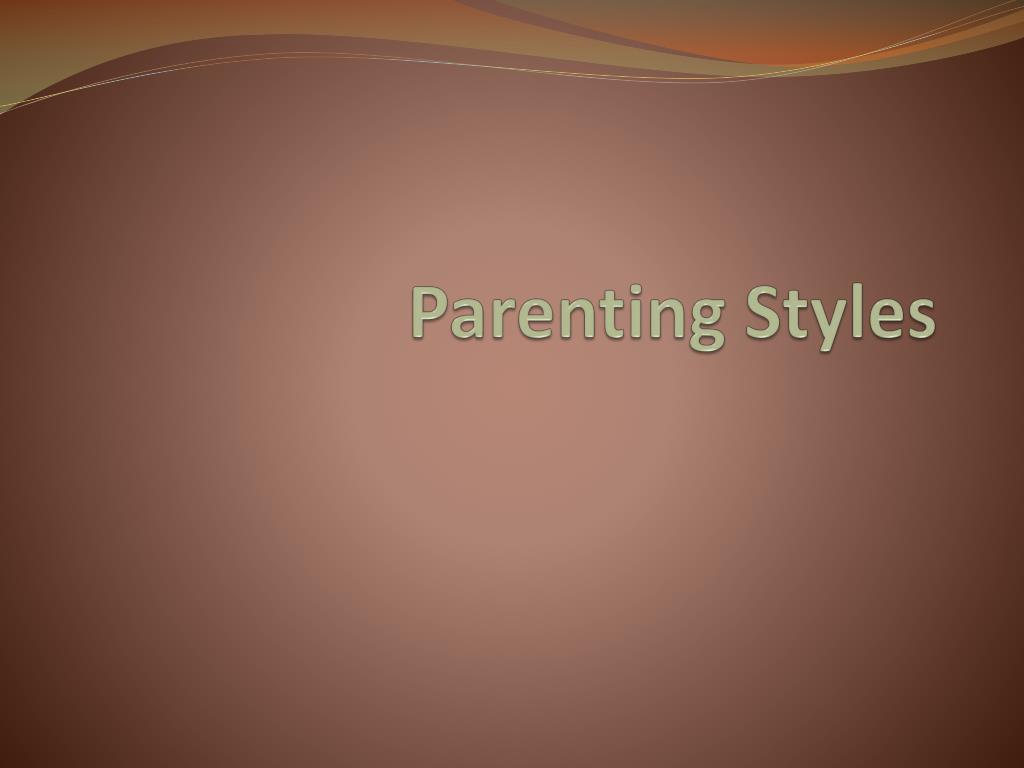 Parenting Styles